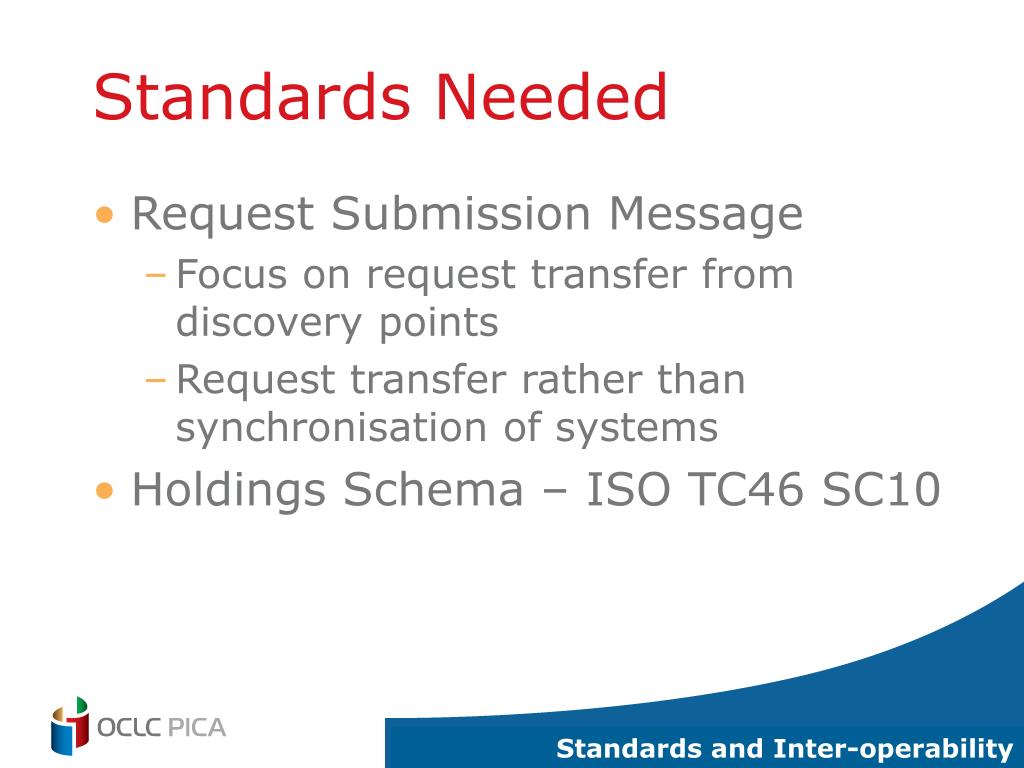 Standards Needed

• Request Submission Message
– Focus on request transfer from discovery points
– Request transfer rather than synchronisation of systems

• Holdings Schema – ISO TC46 SC10

OCLC PICA

Standards and Inter-operability